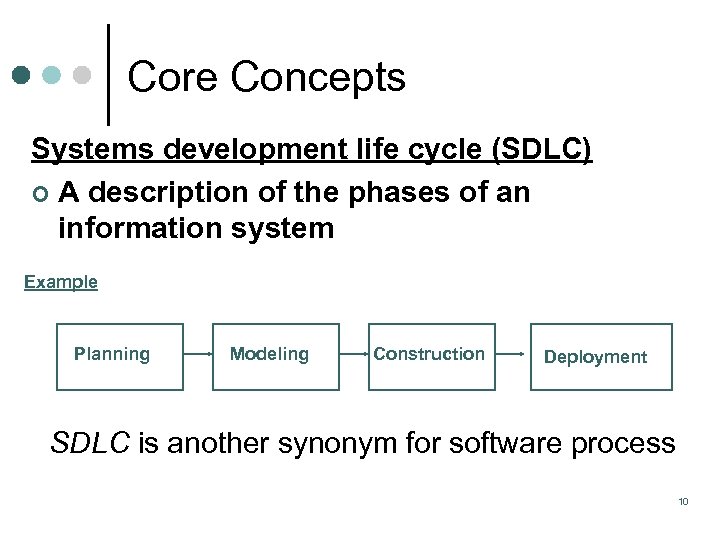 Core Concepts

Systems development life cycle (SDLC)

A description of the phases of an information system

Example

Planning

Modeling

Construction

Deployment

SDLC is another synonym for software process

10